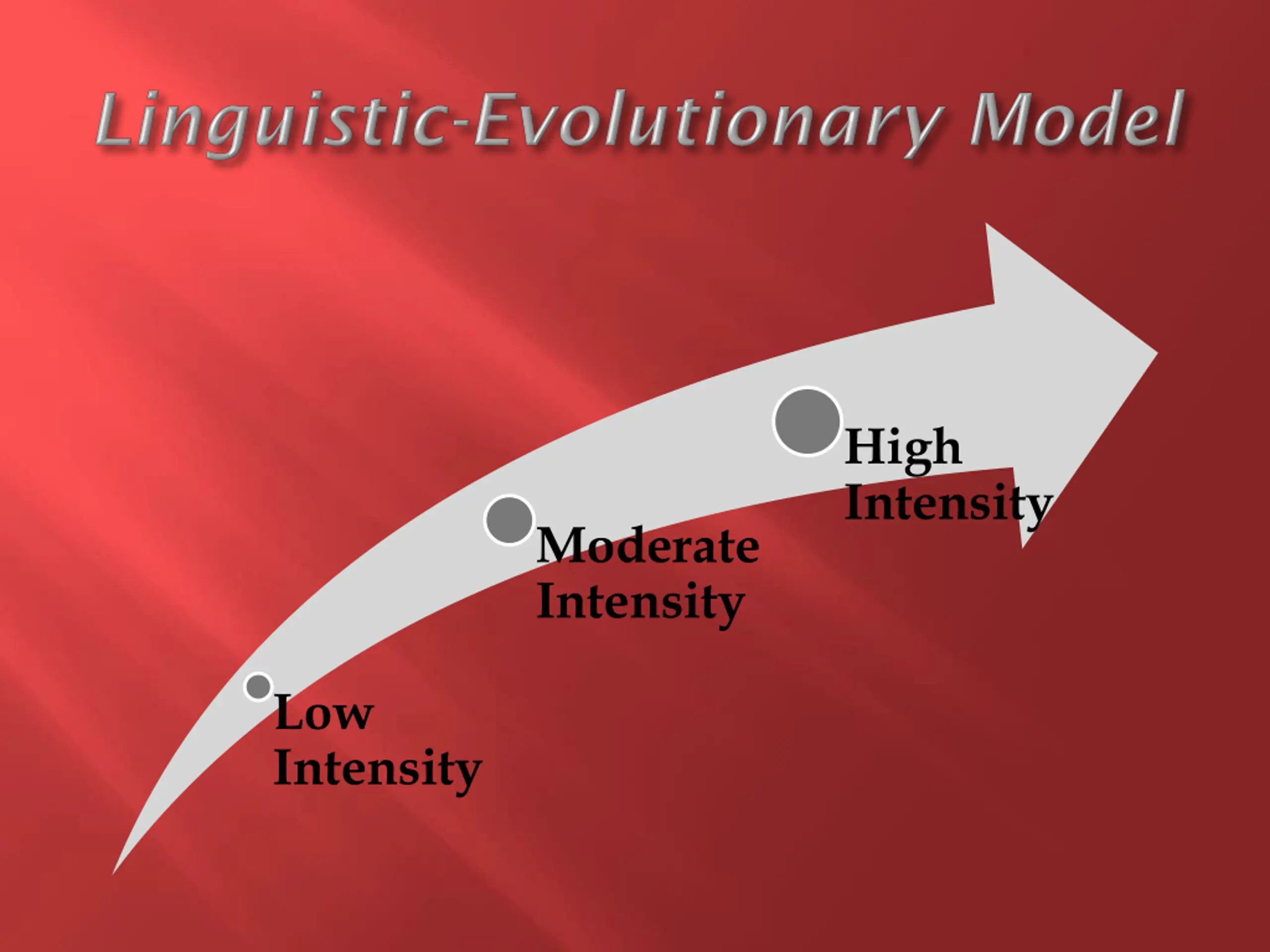 Linguistic-Evolutionary Model

Low Intensity

Moderate Intensity

High Intensity